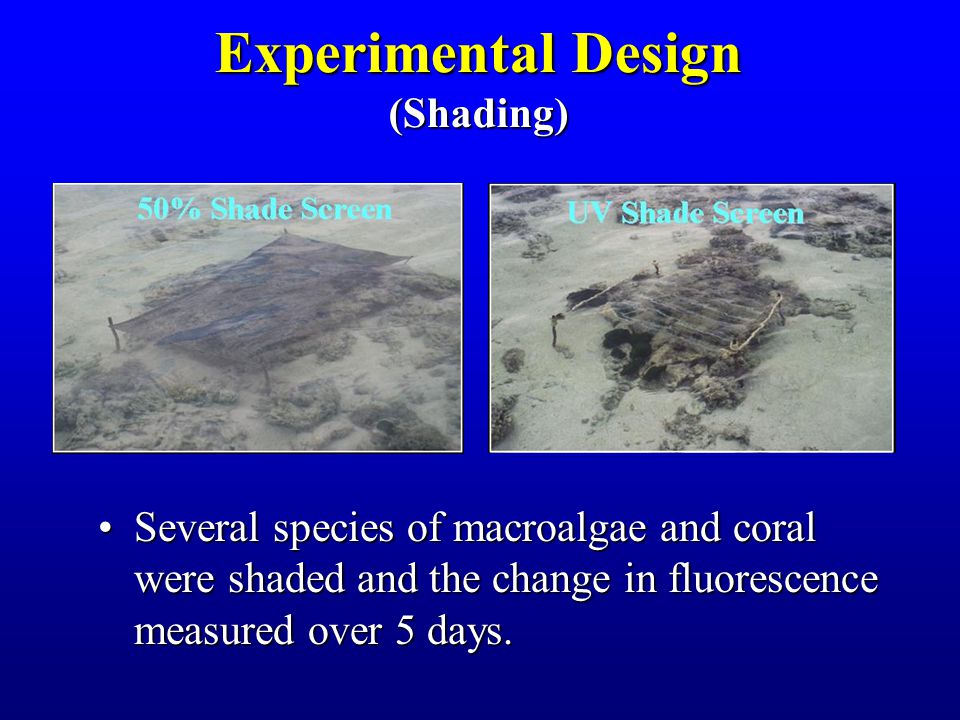 Experimental Design
(Shading)

50% Shade Screen

UV Shade Screen

• Several species of macroalgae and coral were shaded and the change in fluorescence measured over 5 days.